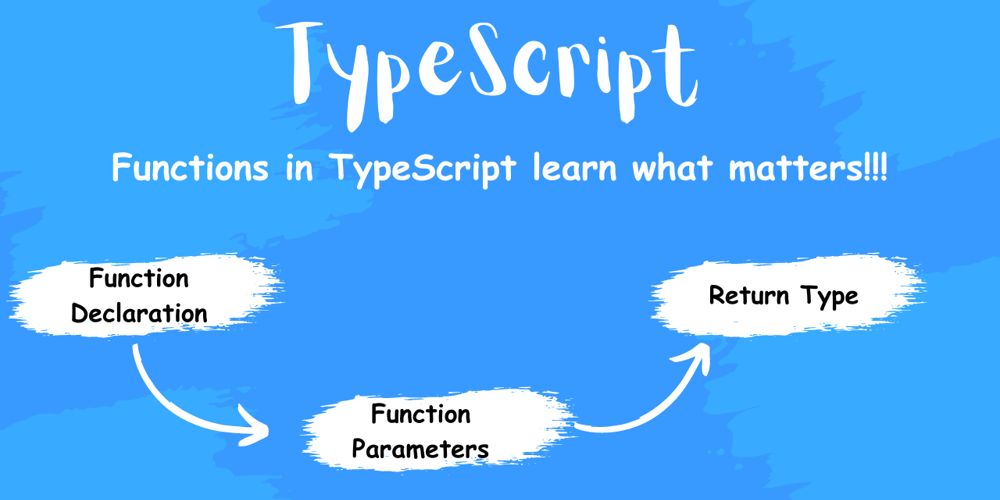 TypeScript

Functions in TypeScript learn what matters!!!

Function Declaration

Function Parameters

Return Type